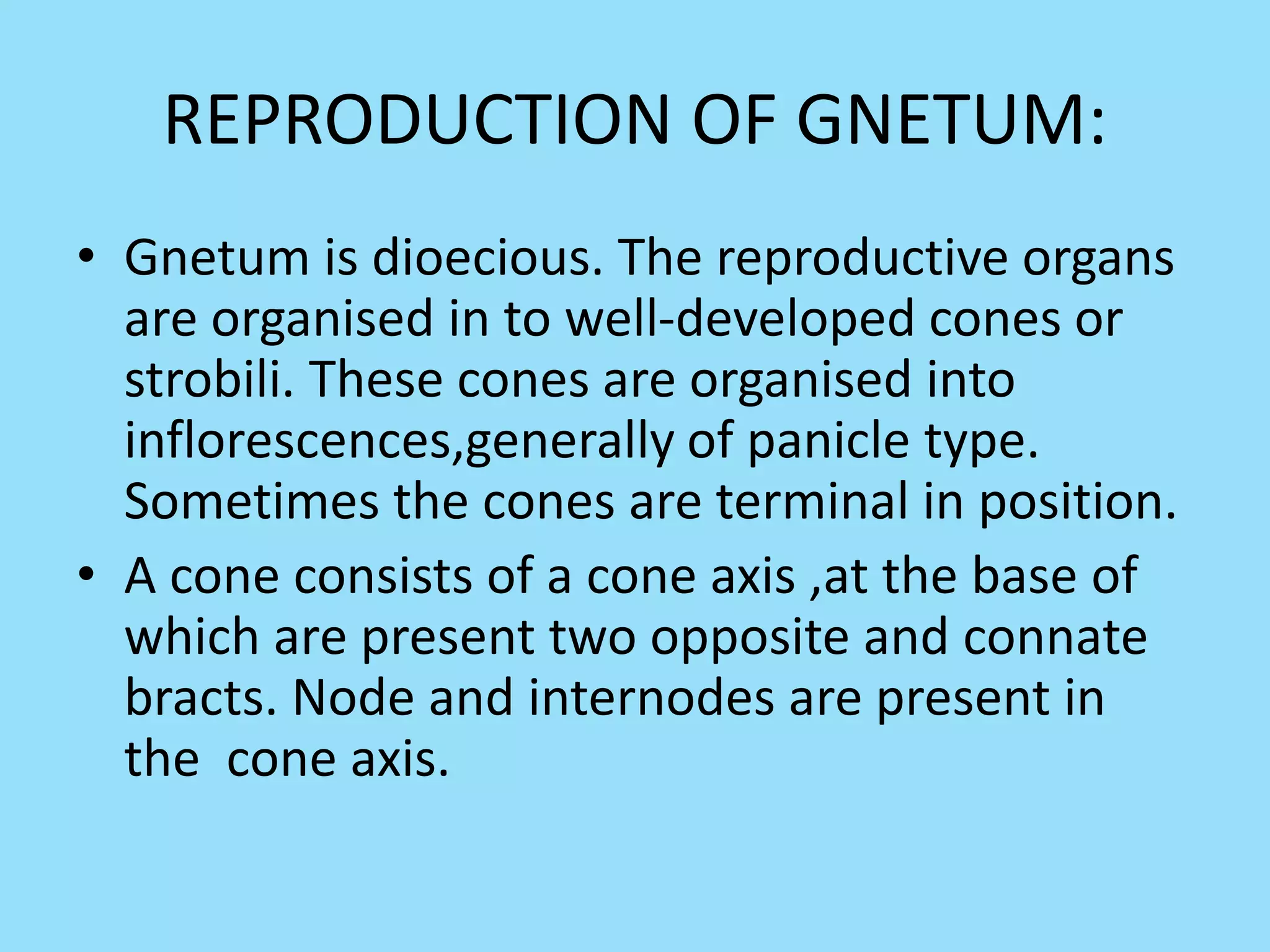 REPRODUCTION OF GNETUM:

• Gnetum is dioecious. The reproductive organs are organised in to well-developed cones or strobili. These cones are organised into inflorescences,generally of panicle type. Sometimes the cones are terminal in position.

• A cone consists of a cone axis ,at the base of which are present two opposite and connate bracts. Node and internodes are present in the cone axis.